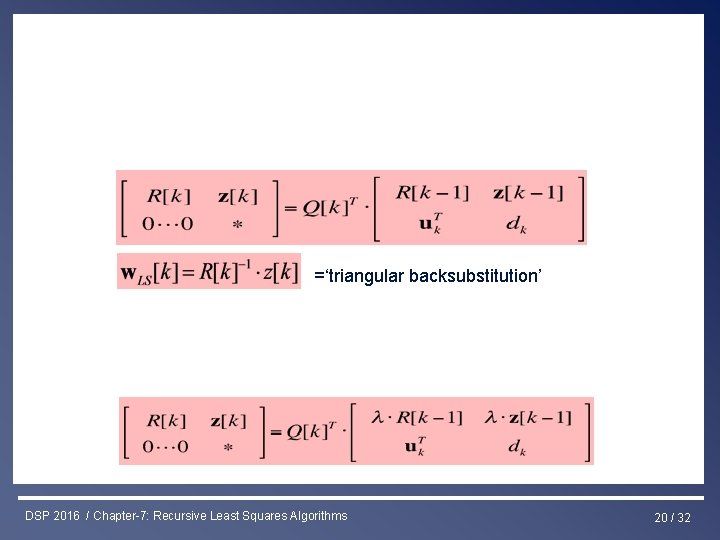 $\begin{bmatrix} R[k] & \mathbf{z}[k] \\ 0 \cdots 0 & * \end{bmatrix} = Q[k]^T \cdot \begin{bmatrix} R[k-1] & \mathbf{z}[k-1] \\ \mathbf{u}_k^T & d_k \end{bmatrix}$

$\mathbf{w}_{LS}[k] = R[k]^{-1} \cdot z[k]$ ='triangular backsubstitution'

$\begin{bmatrix} R[k] & \mathbf{z}[k] \\ 0 \cdots 0 & * \end{bmatrix} = Q[k]^T \cdot \begin{bmatrix} \lambda \cdot R[k-1] & \lambda \cdot \mathbf{z}[k-1] \\ \mathbf{u}_k^T & d_k \end{bmatrix}$

DSP 2016 / Chapter-7: Recursive Least Squares Algorithms

20 / 32